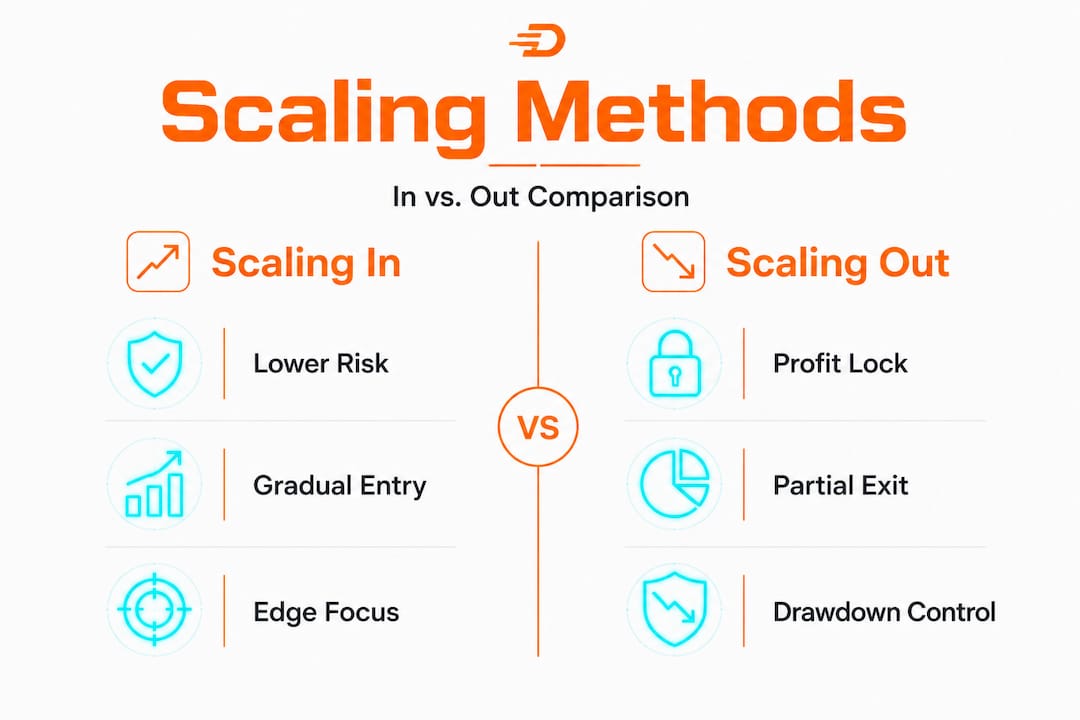 Scaling Methods

In vs. Out Comparison

Scaling In

Lower Risk

Gradual Entry

Edge Focus

VS

Scaling Out

Profit Lock

Partial Exit

Drawdown Control